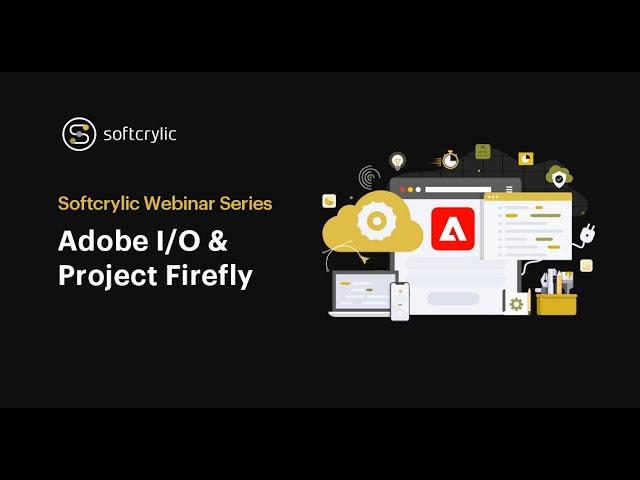 softcrylic

Softcrylic Webinar Series

Adobe I/O & Project Firefly